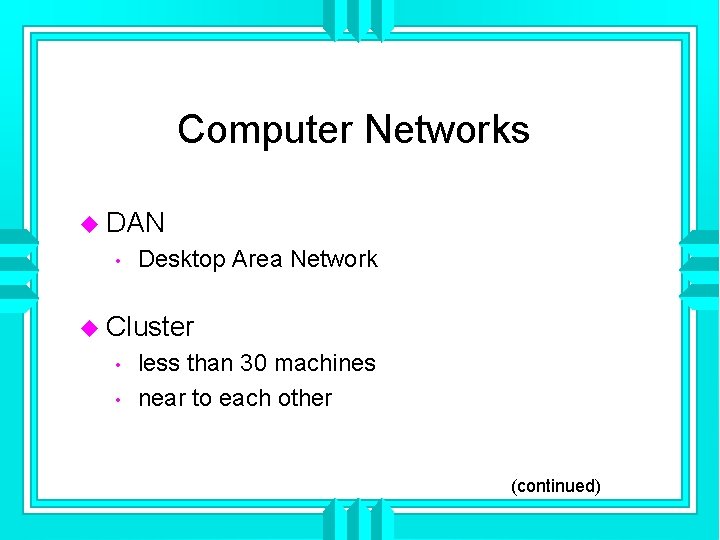 Computer Networks

◆ DAN
• Desktop Area Network

◆ Cluster
• less than 30 machines
• near to each other

(continued)